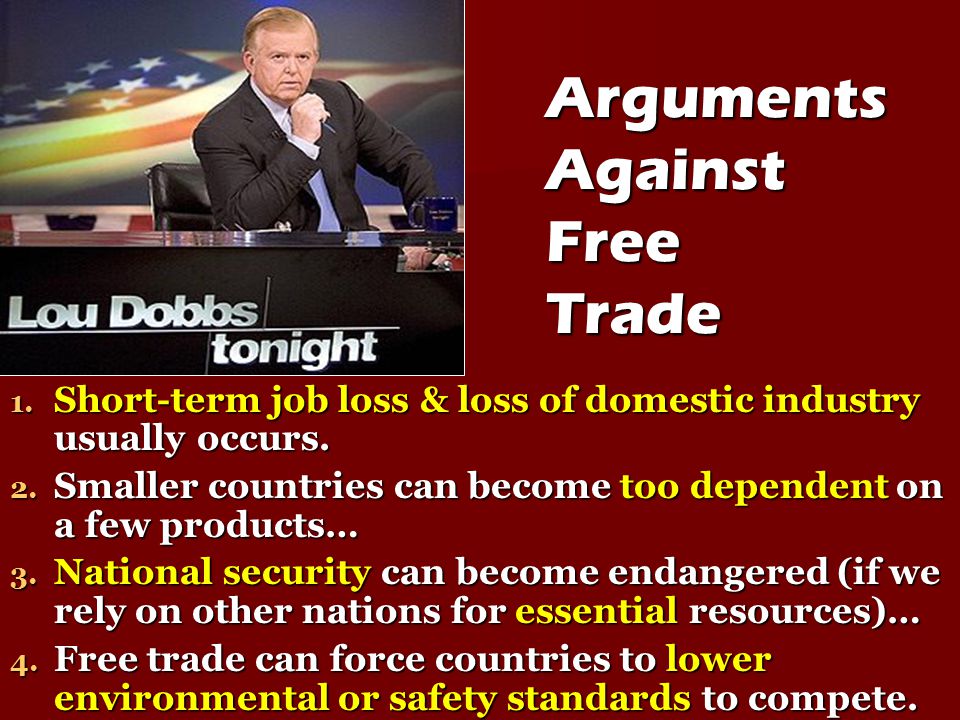 Lou Dobbs tonight

Arguments Against Free Trade

1. Short-term job loss & loss of domestic industry usually occurs.
2. Smaller countries can become too dependent on a few products…
3. National security can become endangered (if we rely on other nations for essential resources)…
4. Free trade can force countries to lower environmental or safety standards to compete.